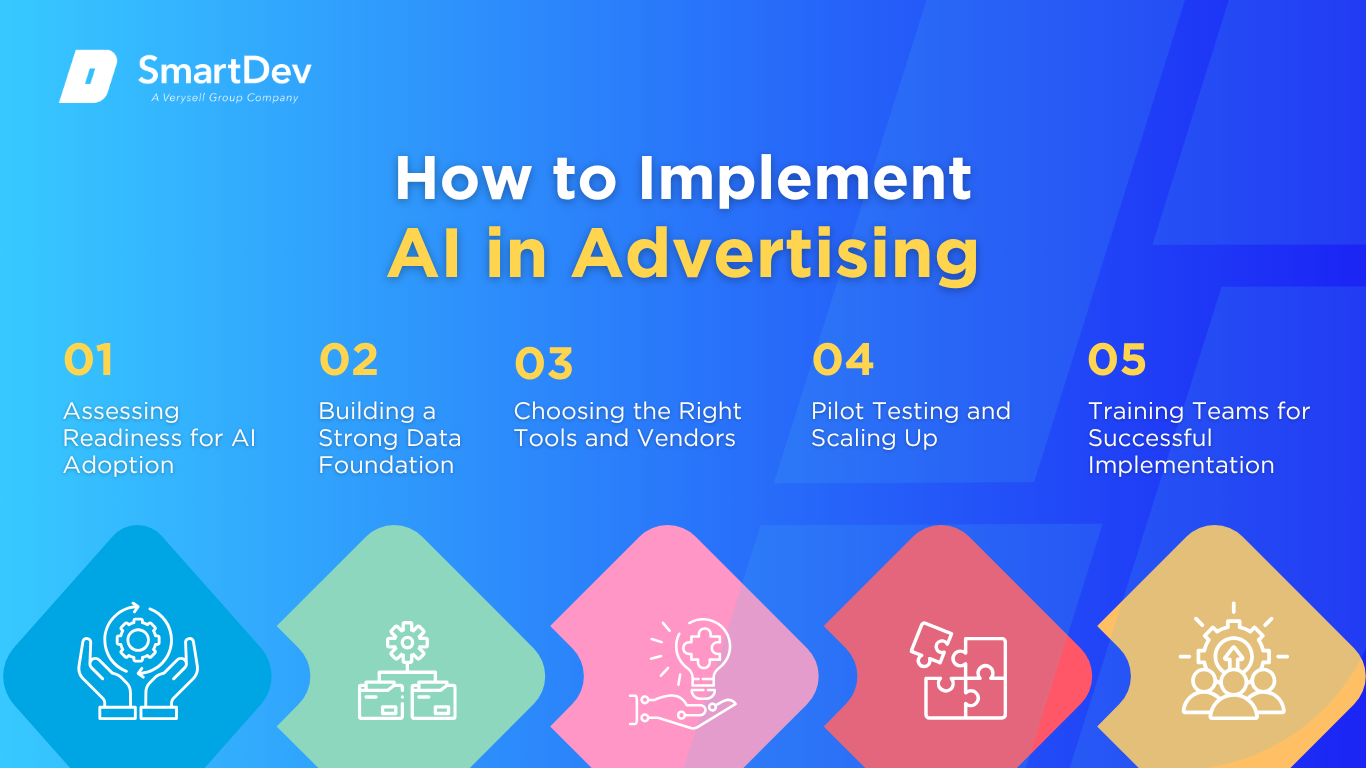 SmartDev
A Verysell Group Company

How to Implement
AI in Advertising

01
Assessing Readiness for AI Adoption

02
Building a Strong Data Foundation

03
Choosing the Right Tools and Vendors

04
Pilot Testing and Scaling Up

05
Training Teams for Successful Implementation